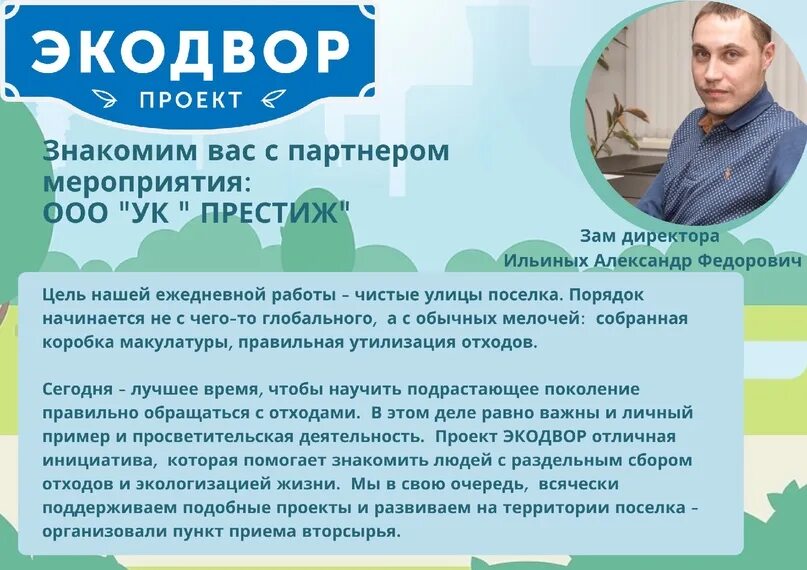 ЭКОДВОР
ПРОЕКТ

Знакомим вас с партнером мероприятия:
ООО "УК " ПРЕСТИЖ"

Зам директора
Ильиных Александр Федорович

Цель нашей ежедневной работы – чистые улицы поселка. Порядок начинается не с чего-то глобального, а с обычных мелочей: собранная коробка макулатуры, правильная утилизация отходов.

Сегодня – лучшее время, чтобы научить подрастающее поколение правильно обращаться с отходами. В этом деле равно важны и личный пример и просветительская деятельность. Проект ЭКОДВОР отличная инициатива, которая помогает знакомить людей с раздельным сбором отходов и экологизацией жизни. Мы в свою очередь, всячески поддерживаем подобные проекты и развиваем на территории поселка – организовали пункт приема вторсырья.